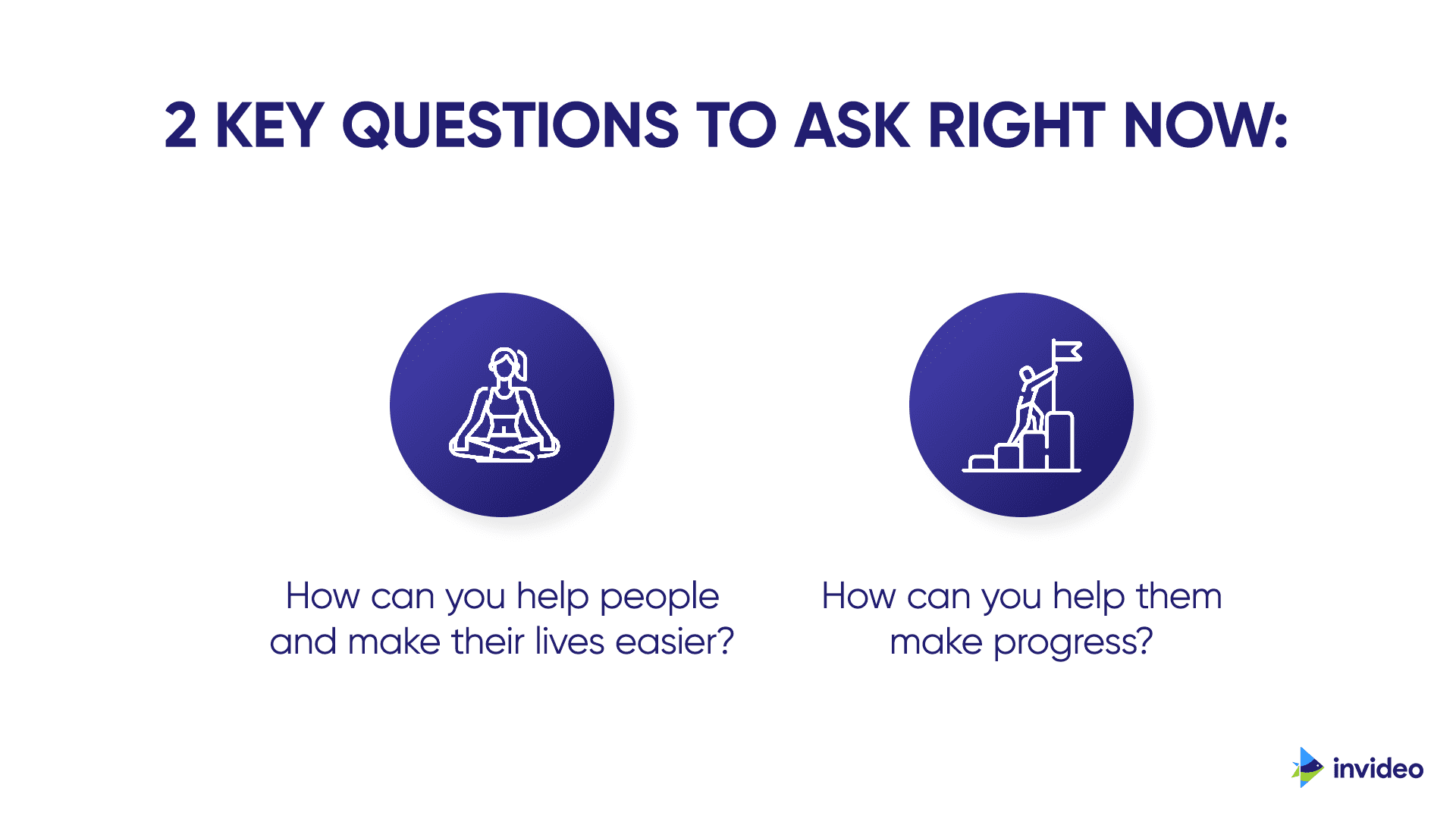 2 KEY QUESTIONS TO ASK RIGHT NOW:

How can you help people and make their lives easier?

How can you help them make progress?

invideo